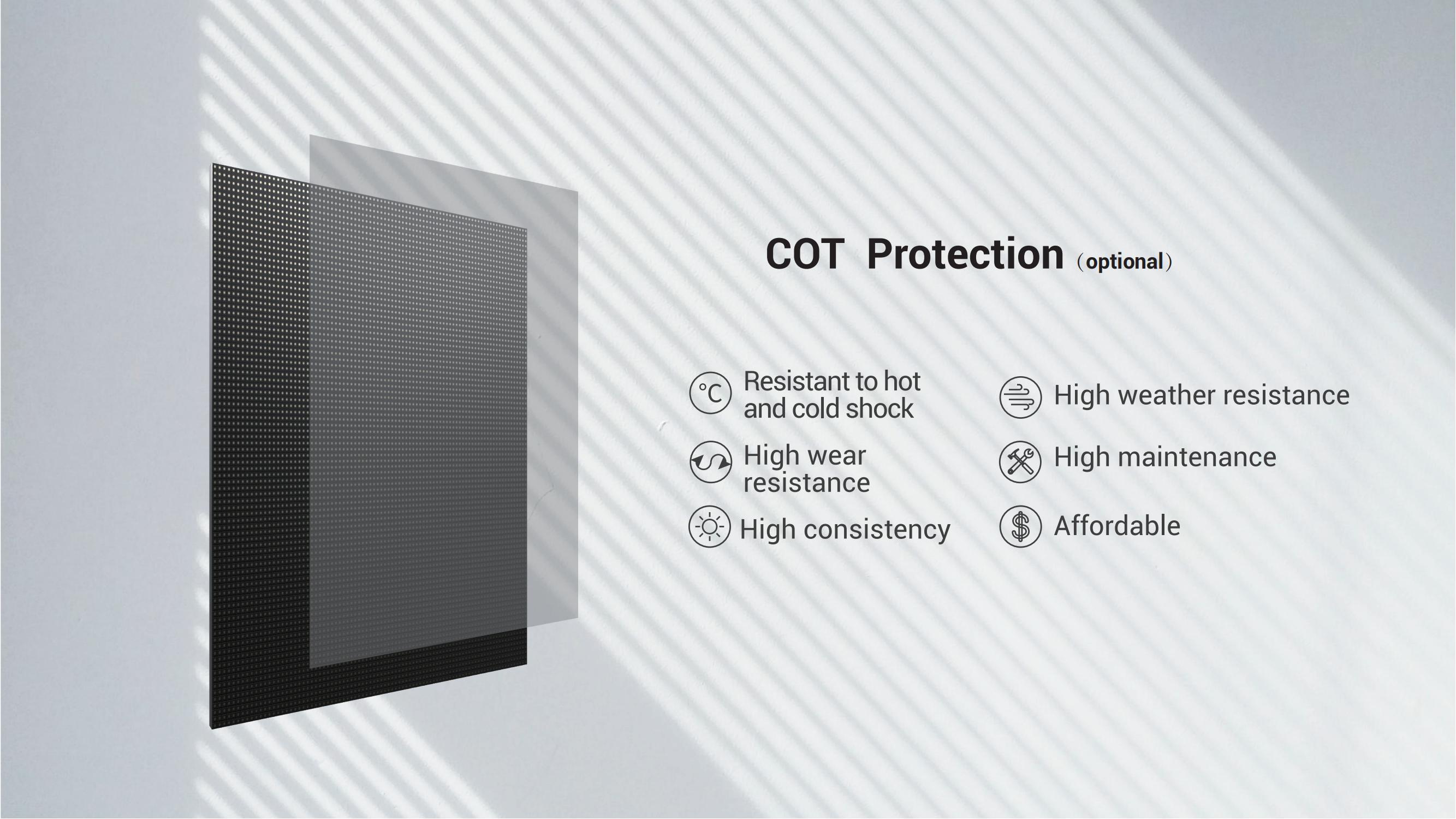 COT Protection (optional)

℃ Resistant to hot and cold shock

High wear resistance

High consistency

High weather resistance

High maintenance

Affordable